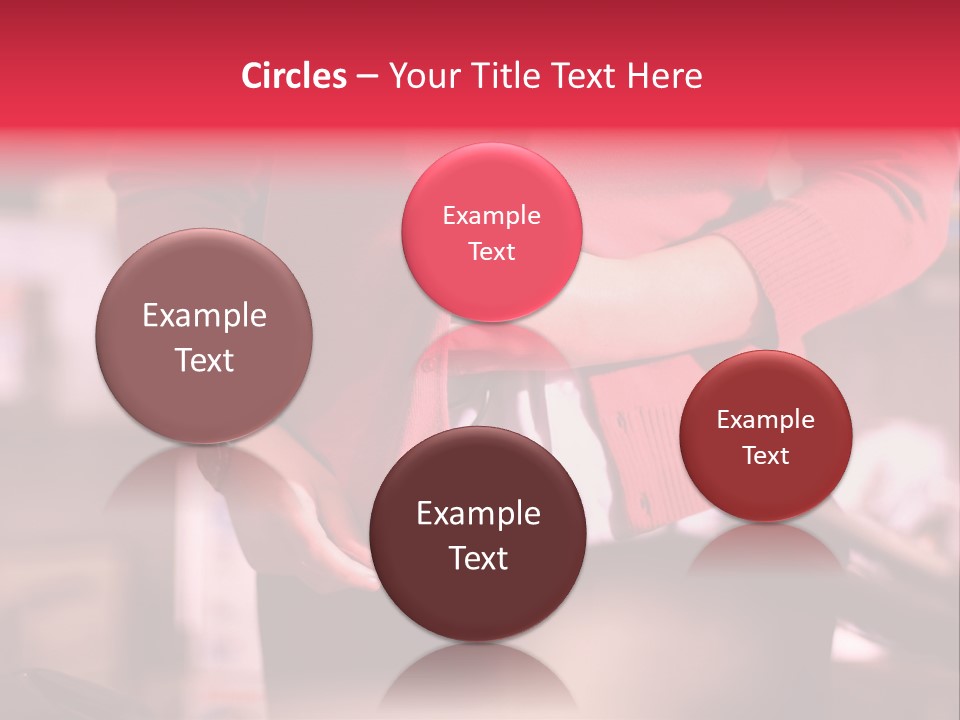 Circles – Your Title Text Here

Example Text

Example Text

Example Text

Example Text